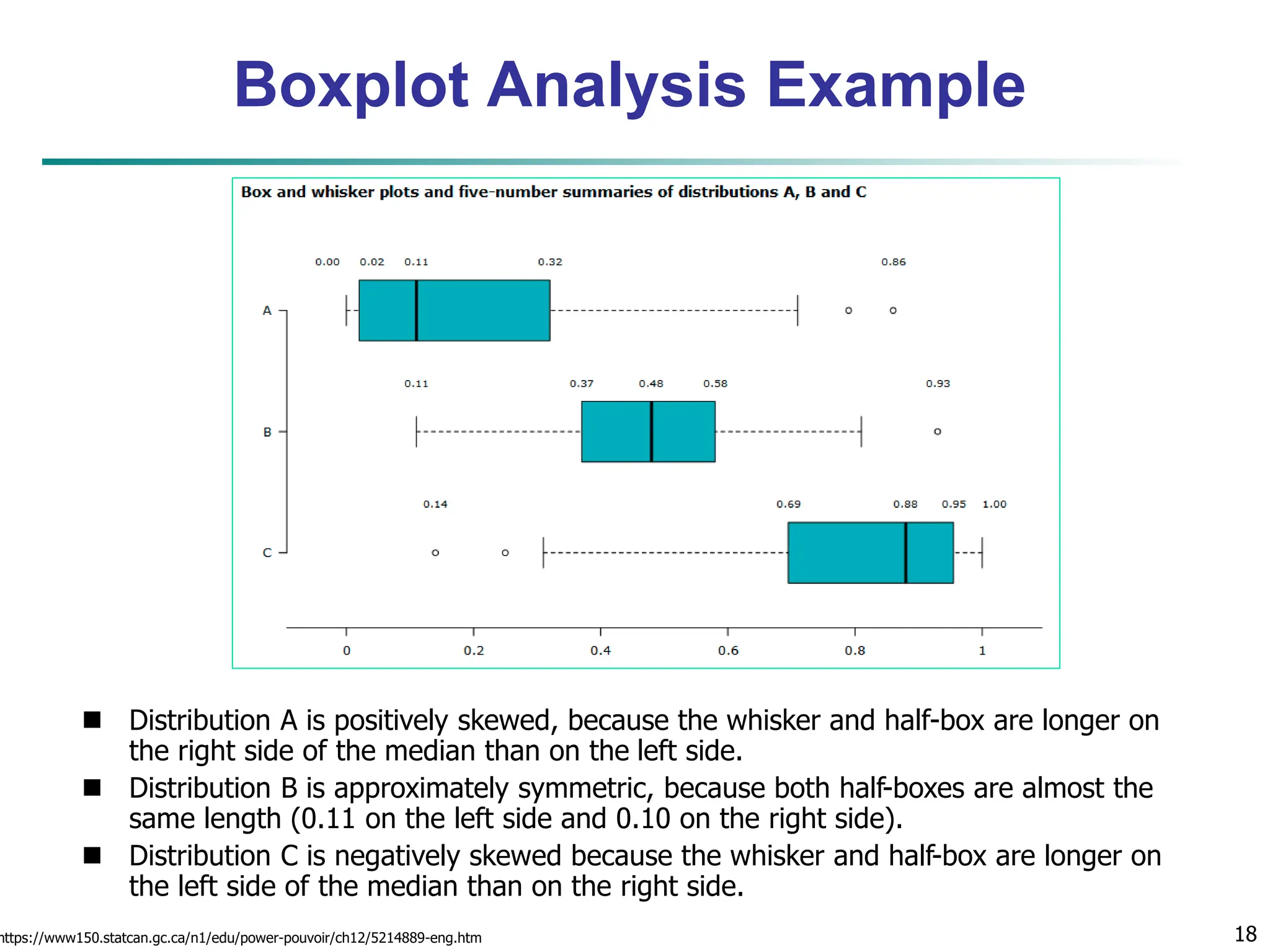 Boxplot Analysis Example

Box and whisker plots and five-number summaries of distributions A, B and C

0.00 0.02 0.11 0.32 0.86

A

0.11 0.37 0.48 0.58 0.93

B

0.14 0.69 0.88 0.95 1.00

C

0 0.2 0.4 0.6 0.8 1

■ Distribution A is positively skewed, because the whisker and half-box are longer on the right side of the median than on the left side.

■ Distribution B is approximately symmetric, because both half-boxes are almost the same length (0.11 on the left side and 0.10 on the right side).

■ Distribution C is negatively skewed because the whisker and half-box are longer on the left side of the median than on the right side.

ttps://www150.statcan.gc.ca/n1/edu/power-pouvoir/ch12/5214889-eng.htm

18